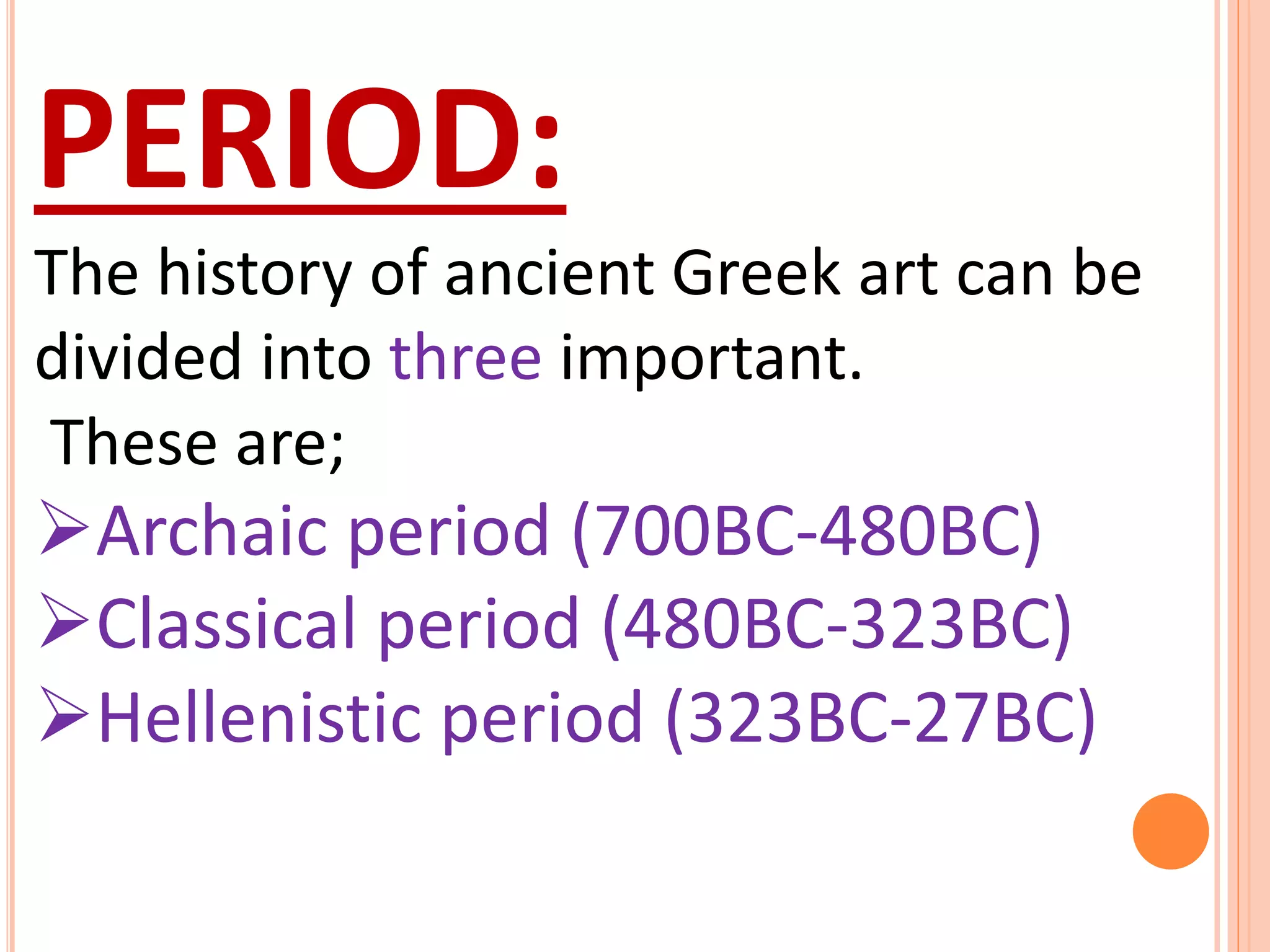 PERIOD:

The history of ancient Greek art can be divided into three important.

These are;

➢Archaic period (700BC-480BC)
➢Classical period (480BC-323BC)
➢Hellenistic period (323BC-27BC)